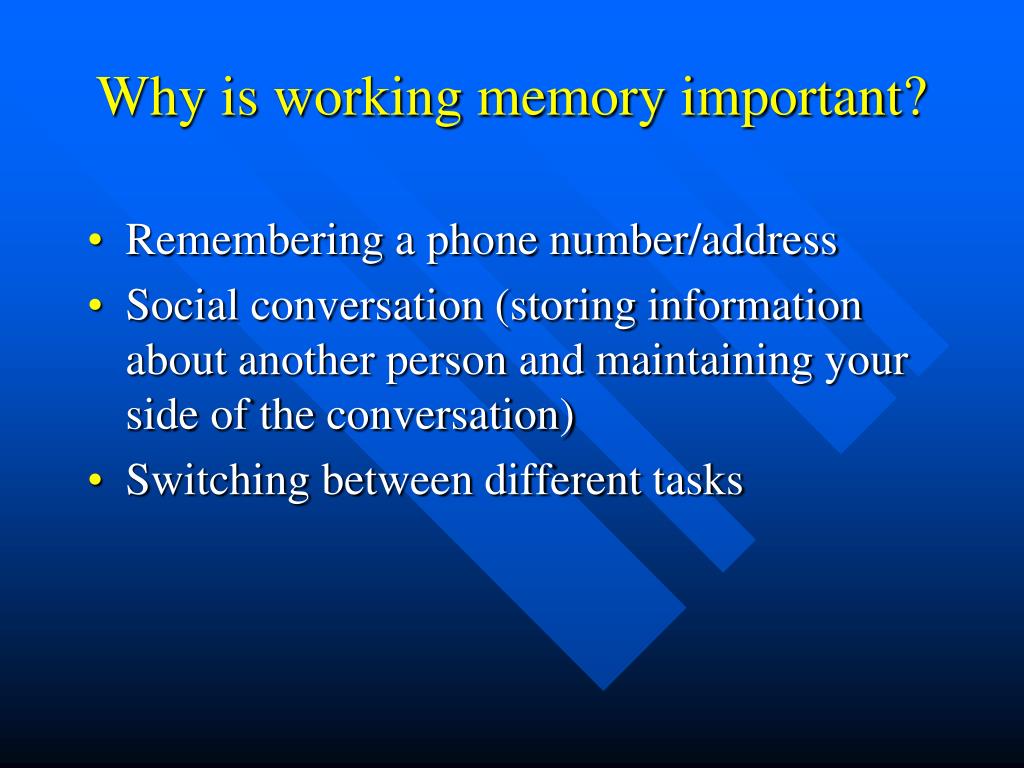 Why is working memory important?

• Remembering a phone number/address
• Social conversation (storing information about another person and maintaining your side of the conversation)
• Switching between different tasks